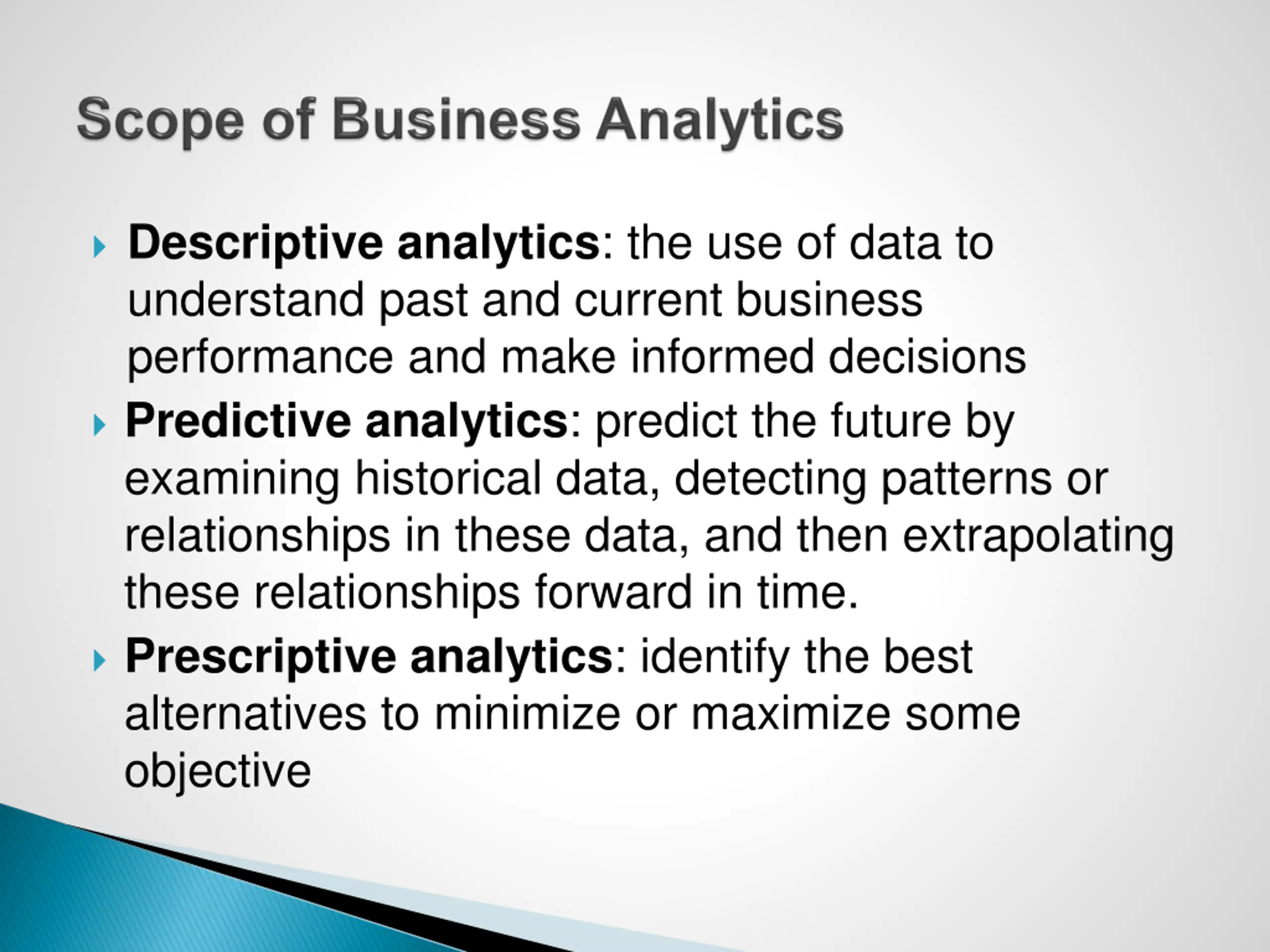 Scope of Business Analytics

Descriptive analytics: the use of data to understand past and current business performance and make informed decisions

Predictive analytics: predict the future by examining historical data, detecting patterns or relationships in these data, and then extrapolating these relationships forward in time.

Prescriptive analytics: identify the best alternatives to minimize or maximize some objective